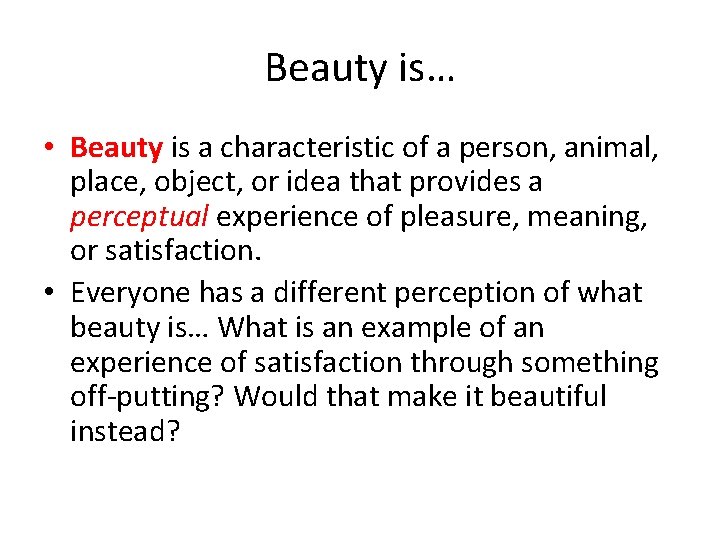 Beauty is…

• Beauty is a characteristic of a person, animal, place, object, or idea that provides a perceptual experience of pleasure, meaning, or satisfaction.

• Everyone has a different perception of what beauty is… What is an example of an experience of satisfaction through something off-putting? Would that make it beautiful instead?